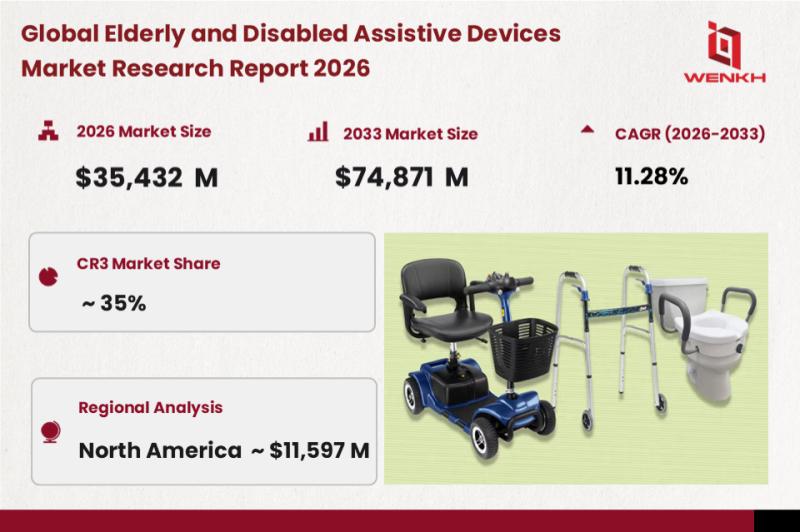 Global Elderly and Disabled Assistive Devices Market Research Report 2026

WENKH

2026 Market Size
$35,432 M

2033 Market Size
$74,871 M

CAGR (2026-2033)
11.28%

CR3 Market Share
~ 35%

Regional Analysis
North America ~ $11,597 M